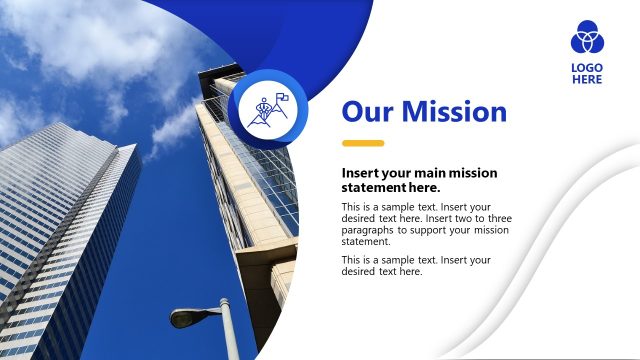 LOGO HERE

Our Mission

Insert your main mission statement here.

This is a sample text. Insert your desired text here. Insert two to three paragraphs to support your mission statement.

This is a sample text. Insert your desired text here.